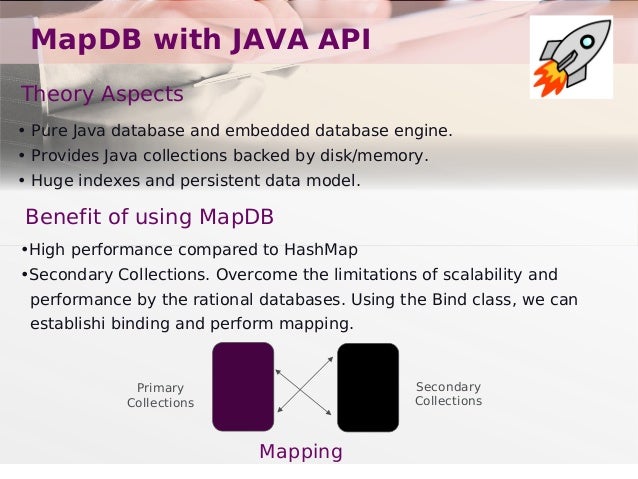 MapDB with JAVA API

Theory Aspects

• Pure Java database and embedded database engine.
• Provides Java collections backed by disk/memory.
• Huge indexes and persistent data model.

Benefit of using MapDB

•High performance compared to HashMap
•Secondary Collections. Overcome the limitations of scalability and performance by the rational databases. Using the Bind class, we can establishi binding and perform mapping.

Primary Collections

Secondary Collections

Mapping